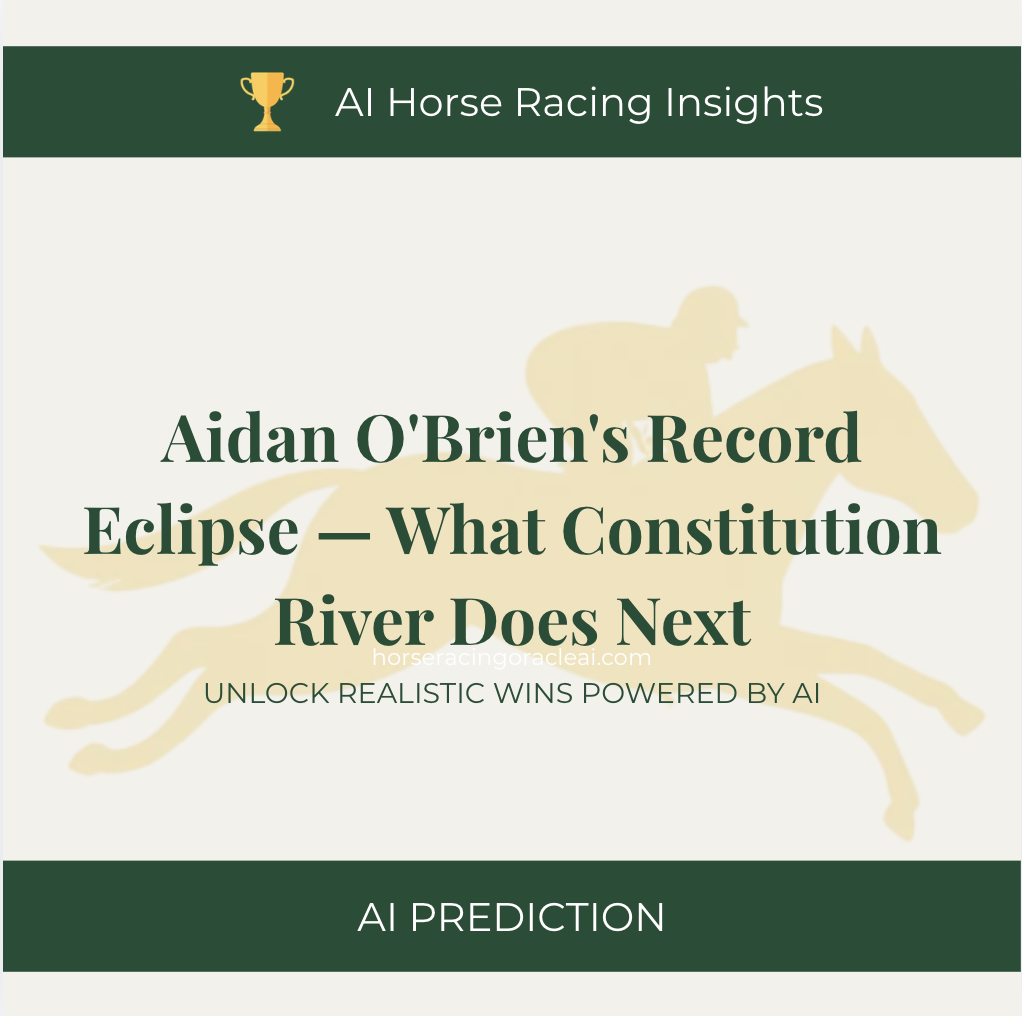 AI Horse Racing Insights

Aidan O'Brien's Record Eclipse — What Constitution River Does Next

horseracingoracleai.com

UNLOCK REALISTIC WINS POWERED BY AI

AI PREDICTION